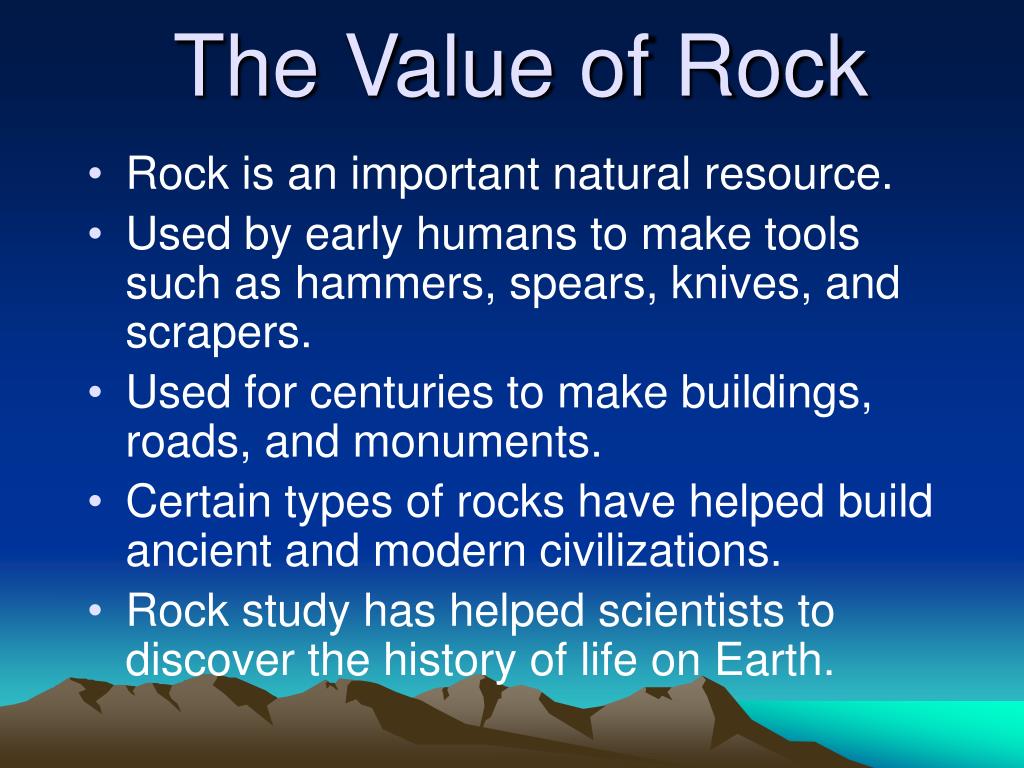 The Value of Rock

• Rock is an important natural resource.
• Used by early humans to make tools such as hammers, spears, knives, and scrapers.
• Used for centuries to make buildings, roads, and monuments.
• Certain types of rocks have helped build ancient and modern civilizations.
• Rock study has helped scientists to discover the history of life on Earth.